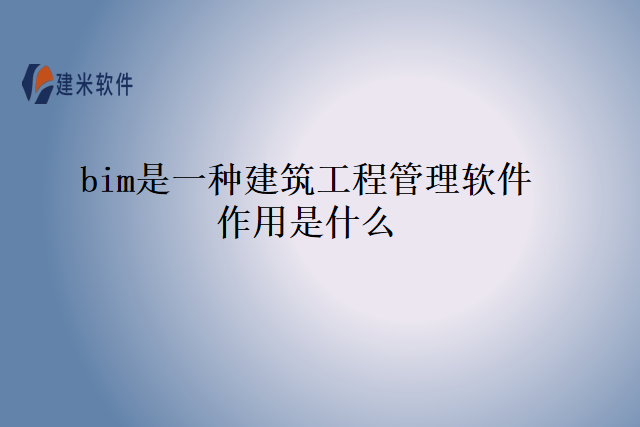 建米软件

bim是一种建筑工程管理软件作用是什么